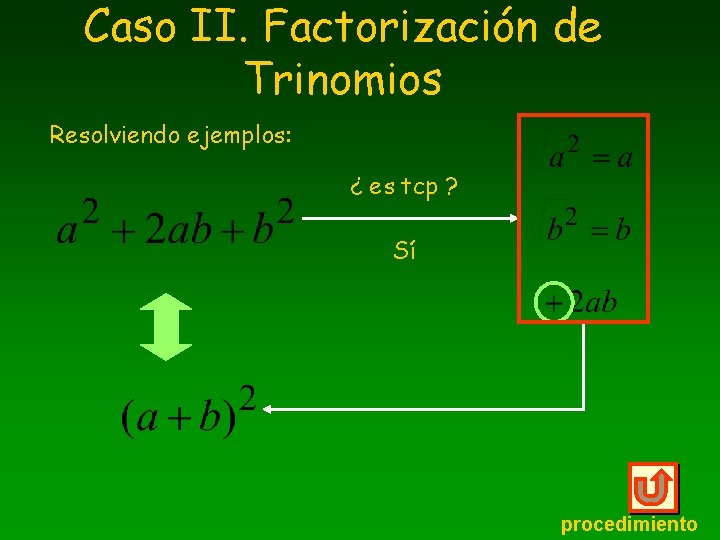 Caso II. Factorización de Trinomios

Resolviendo ejemplos:

$a^2 + 2ab + b^2$

¿ es tcp ?

Sí

$\sqrt{a^2} = a$

$\sqrt{b^2} = b$

$+2ab$

$(a+b)^2$

procedimiento